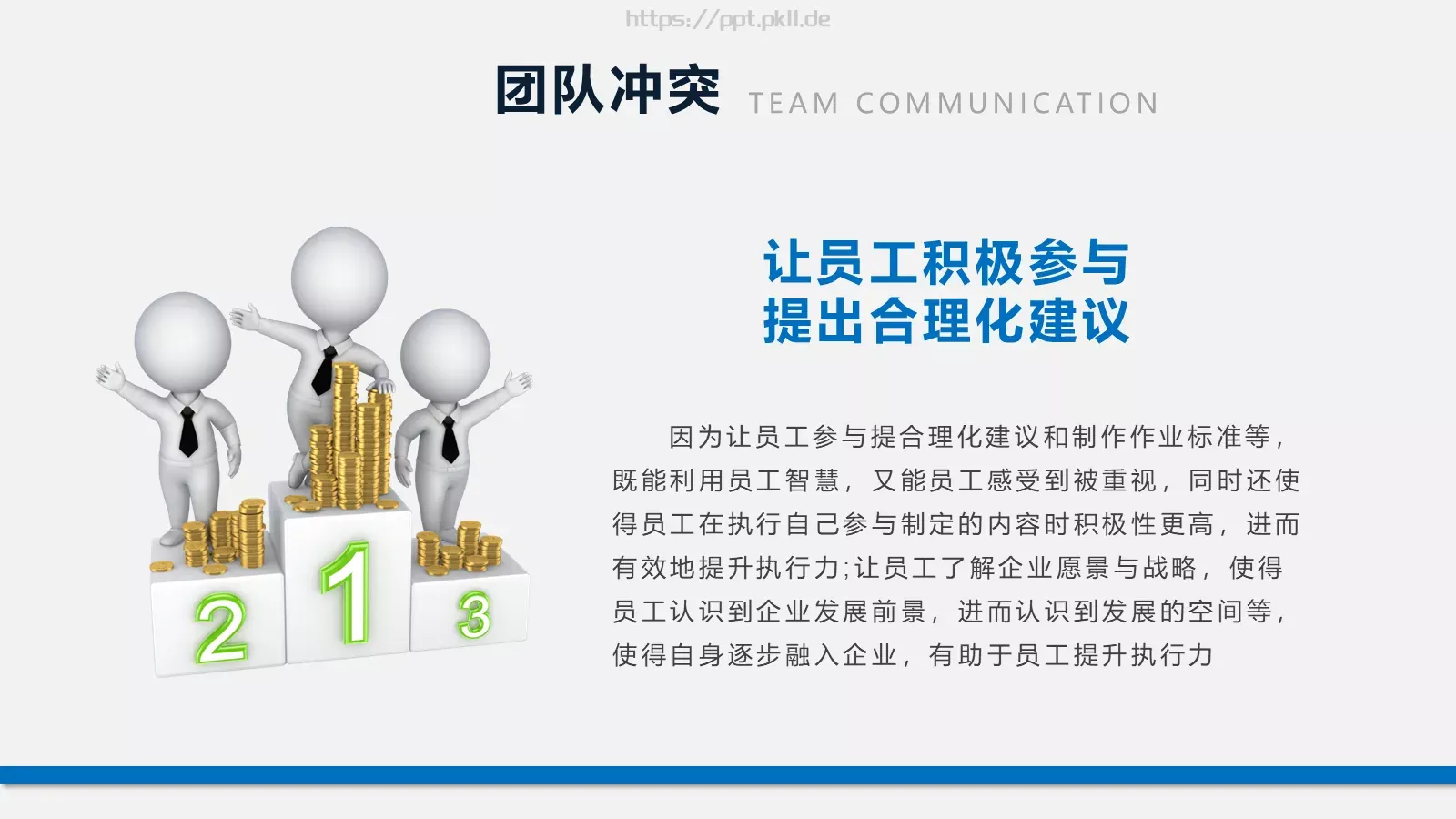 https://ppt.pkll.de

团队冲突 TEAM COMMUNICATION

2 1 3

让员工积极参与
提出合理化建议

因为让员工参与提合理化建议和制作作业标准等，既能利用员工智慧，又能员工感受到被重视，同时还使得员工在执行自己参与制定的内容时积极性更高，进而有效地提升执行力;让员工了解企业愿景与战略，使得员工认识到企业发展前景，进而认识到发展的空间等，使得自身逐步融入企业，有助于员工提升执行力